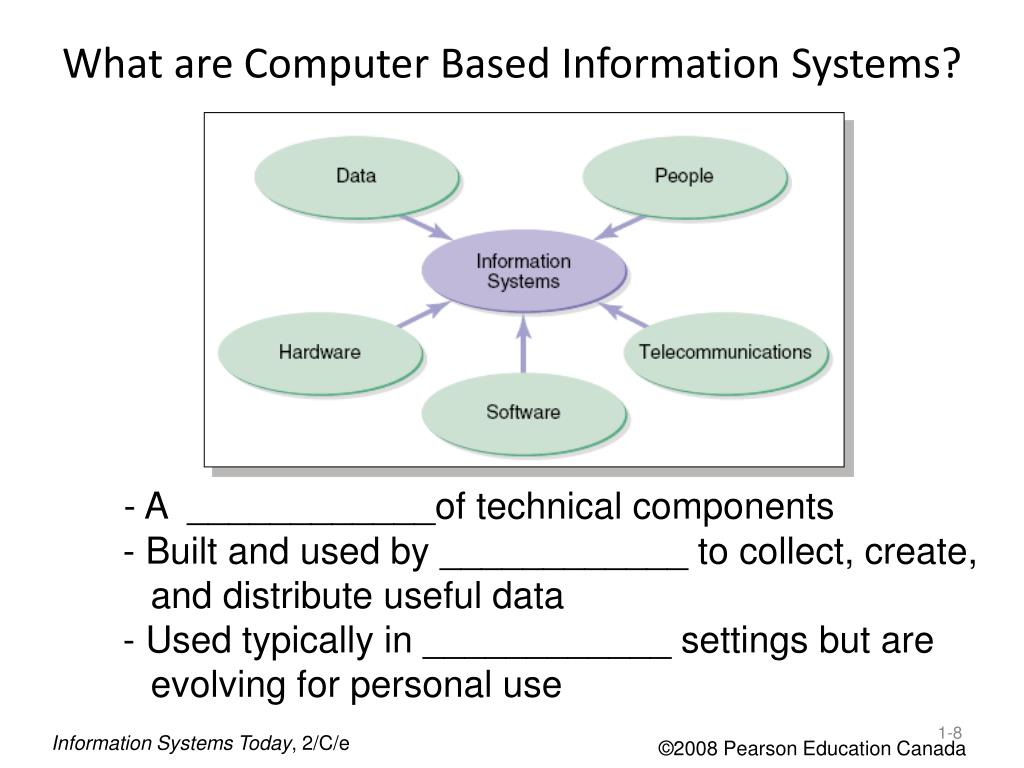 What are Computer Based Information Systems?

Data

People

Information Systems

Hardware

Telecommunications

Software

- A ____________of technical components
- Built and used by ____________ to collect, create, and distribute useful data
- Used typically in ____________ settings but are evolving for personal use

Information Systems Today, 2/C/e

1-8

©2008 Pearson Education Canada